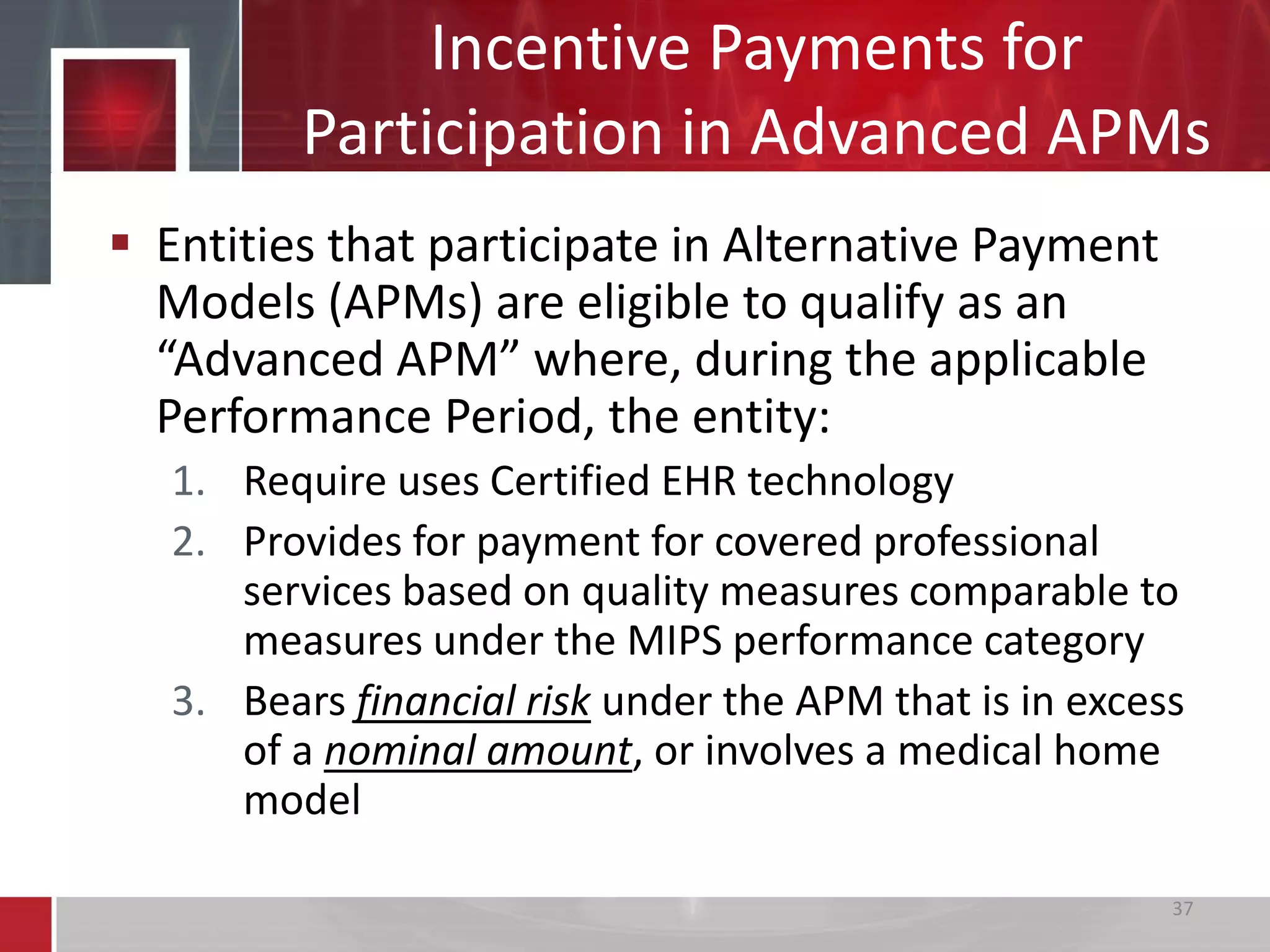 Incentive Payments for Participation in Advanced APMs

▪ Entities that participate in Alternative Payment Models (APMs) are eligible to qualify as an “Advanced APM” where, during the applicable Performance Period, the entity:

1. Require uses Certified EHR technology
2. Provides for payment for covered professional services based on quality measures comparable to measures under the MIPS performance category
3. Bears financial risk under the APM that is in excess of a nominal amount, or involves a medical home model

37